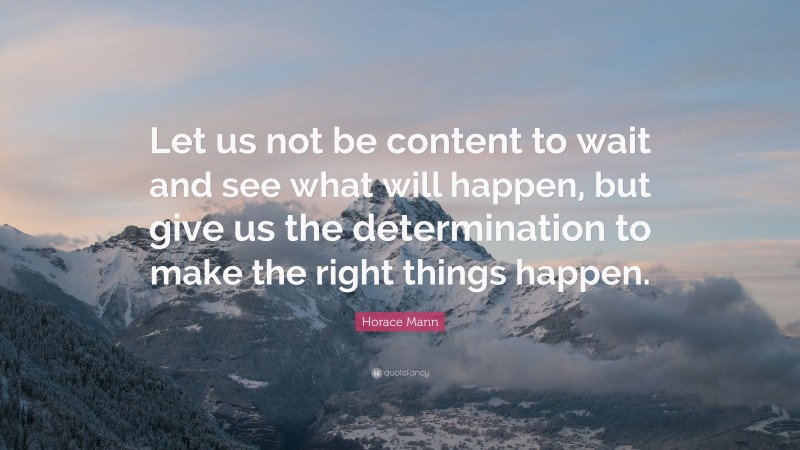 Let us not be content to wait and see what will happen, but give us the determination to make the right things happen.

Horace Mann

quotefancy